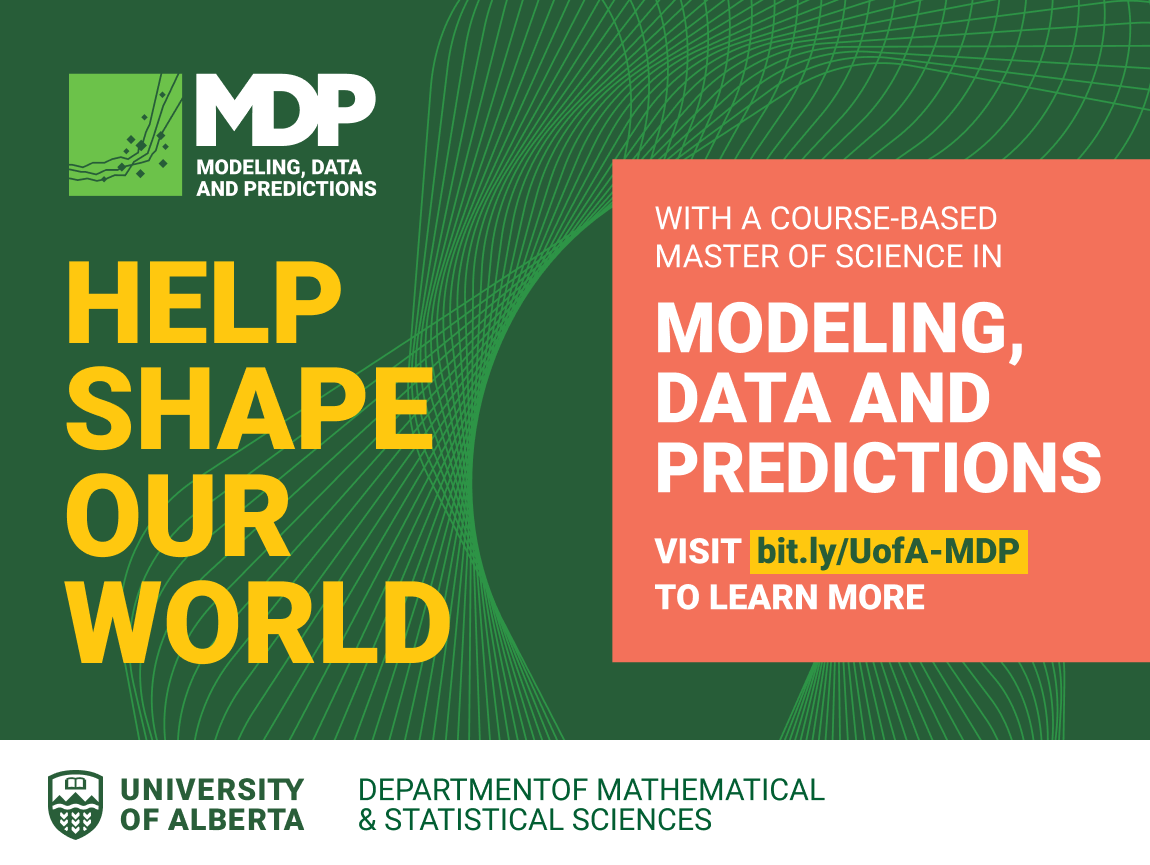 MDP
MODELING, DATA AND PREDICTIONS

HELP SHAPE OUR WORLD

WITH A COURSE-BASED MASTER OF SCIENCE IN

MODELING, DATA AND PREDICTIONS

VISIT bit.ly/UofA-MDP TO LEARN MORE

UNIVERSITY OF ALBERTA

DEPARTMENTOF MATHEMATICAL & STATISTICAL SCIENCES